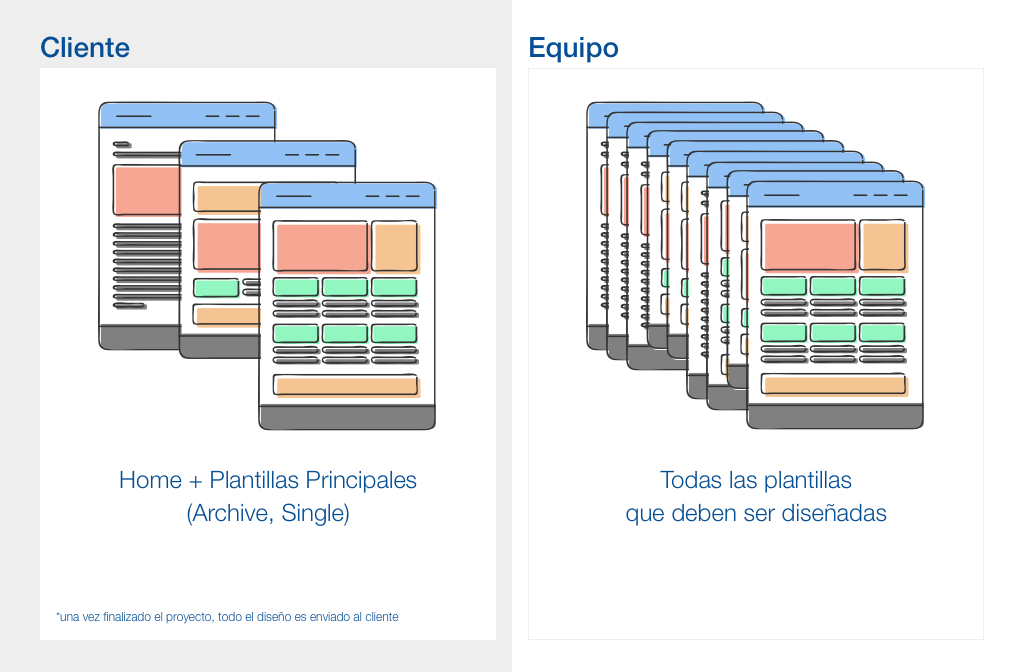 Cliente

Home + Plantillas Principales (Archive, Single)

*una vez finalizado el proyecto, todo el diseño es enviado al cliente

Equipo

Todas las plantillas que deben ser diseñadas